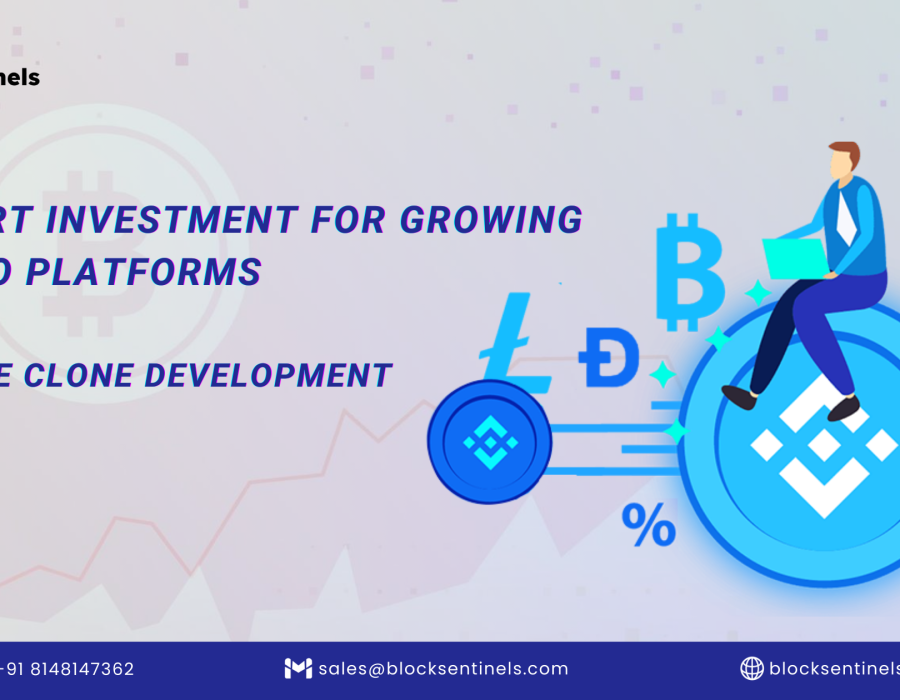 nels

RT INVESTMENT FOR GROWING
O PLATFORMS

E CLONE DEVELOPMENT

%

-91 8148147362

sales@blocksentinels.com

blocksentinels